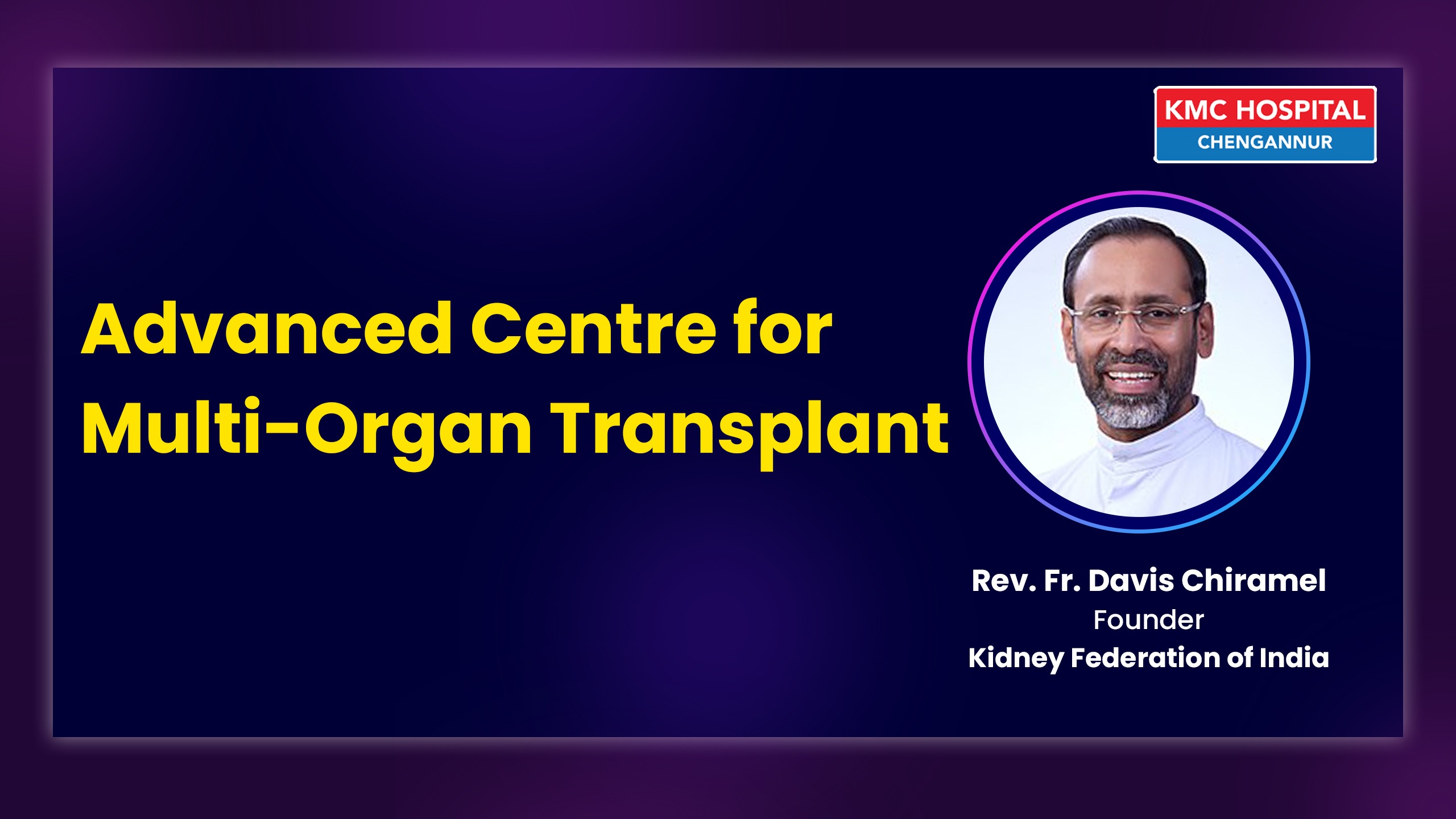 KMC HOSPITAL
CHENGANNUR

Advanced Centre for Multi-Organ Transplant

Rev. Fr. Davis Chiramel
Founder
Kidney Federation of India